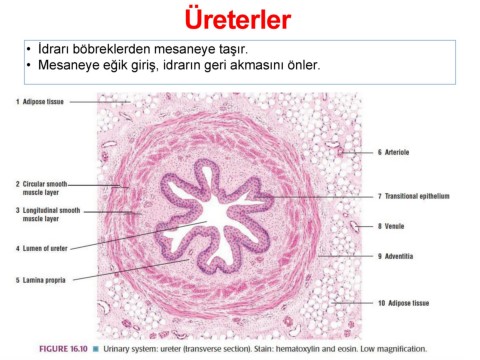 Üreterler

• İdrarı böbreklerden mesaneye taşır.
• Mesaneye eğik giriş, idrarın geri akmasını önler.

1 Adipose tissue

2 Circular smooth muscle layer

3 Longitudinal smooth muscle layer

4 Lumen of ureter

5 Lamina propria

6 Arteriole

7 Transitional epithelium

8 Venule

9 Adventitia

10 Adipose tissue

FIGURE 16.10 ■ Urinary system: ureter (transverse section). Stain: hematoxylin and eosin. Low magnification.